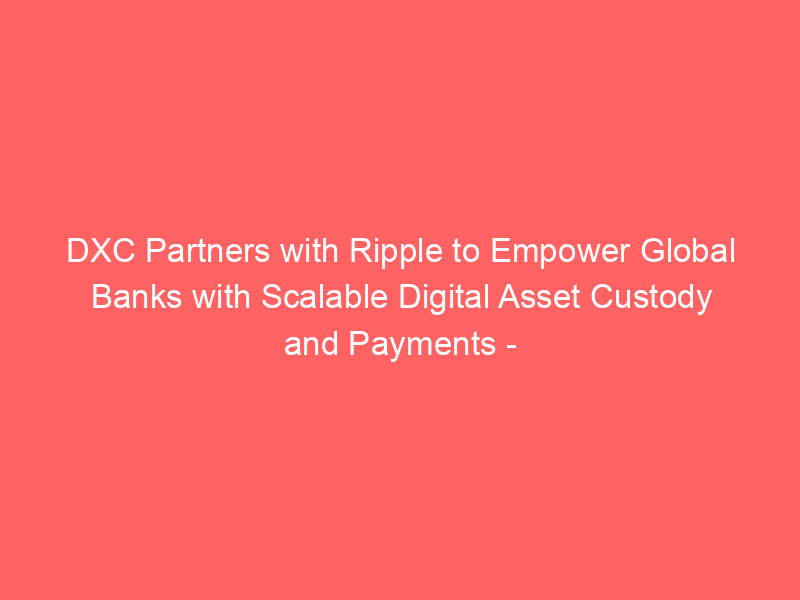 DXC Partners with Ripple to Empower Global Banks with Scalable Digital Asset Custody and Payments -